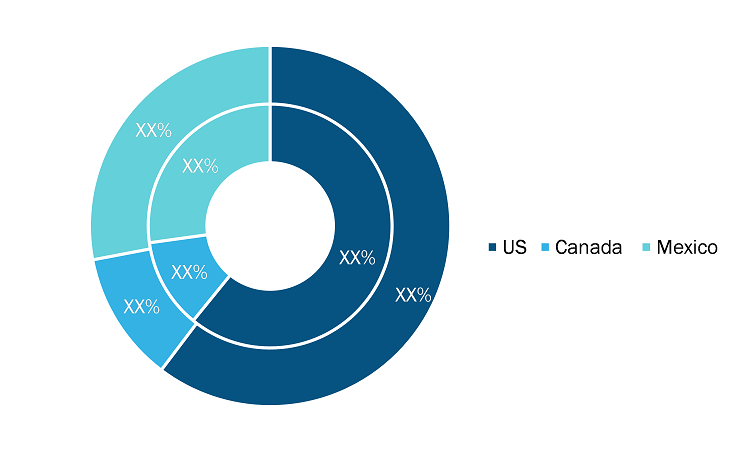 XX%
XX%
XX%
XX%
XX%
XX%

US Canada Mexico